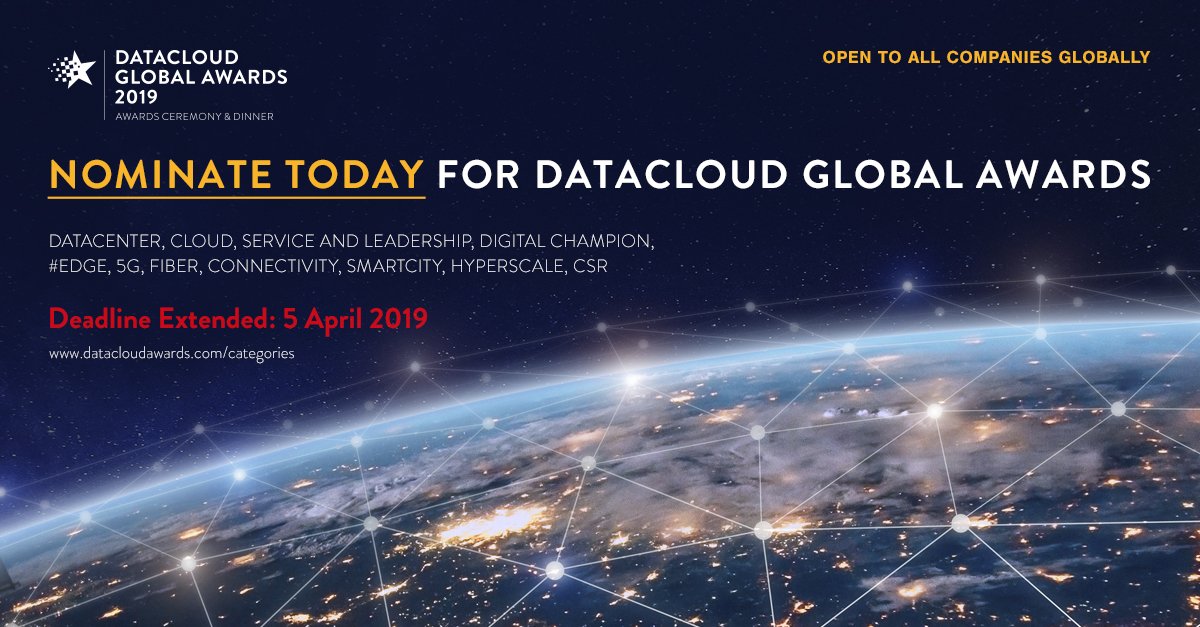 DATACLOUD GLOBAL AWARDS 2019
AWARDS CEREMONY & DINNER

OPEN TO ALL COMPANIES GLOBALLY

NOMINATE TODAY FOR DATACLOUD GLOBAL AWARDS

DATACENTER, CLOUD, SERVICE AND LEADERSHIP, DIGITAL CHAMPION, #EDGE, 5G, FIBER, CONNECTIVITY, SMARTCITY, HYPERSCALE, CSR

Deadline Extended: 5 April 2019

www.datacloudawards.com/categories